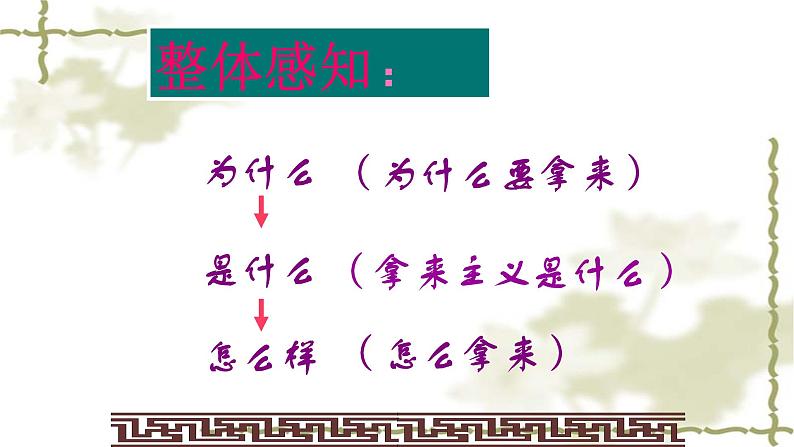 整体感知：

为什么 （为什么要拿来）

是什么 （拿来主义是什么）

怎么样 （怎么拿来）